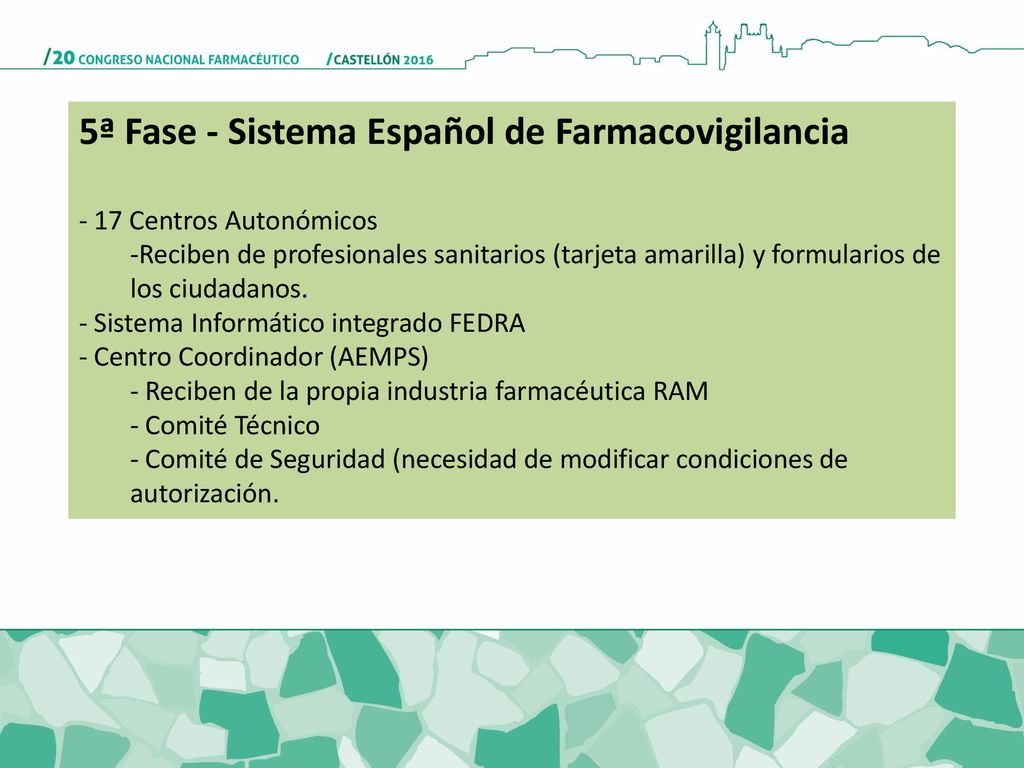 /20 CONGRESO NACIONAL FARMACÉUTICO /CASTELLÓN 2016

5ª Fase - Sistema Español de Farmacovigilancia

- 17 Centros Autonómicos
-Reciben de profesionales sanitarios (tarjeta amarilla) y formularios de los ciudadanos.
- Sistema Informático integrado FEDRA
- Centro Coordinador (AEMPS)
- Reciben de la propia industria farmacéutica RAM
- Comité Técnico
- Comité de Seguridad (necesidad de modificar condiciones de autorización.